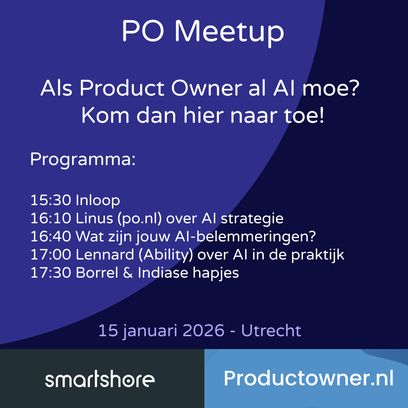 PO Meetup

Als Product Owner al AI moe?
Kom dan hier naar toe!

Programma:

15:30 Inloop
16:10 Linus (po.nl) over AI strategie
16:40 Wat zijn jouw AI-belemmeringen?
17:00 Lennard (Ability) over AI in de praktijk
17:30 Borrel & Indiase hapjes

15 januari 2026 - Utrecht

smartshore

Productowner.nl